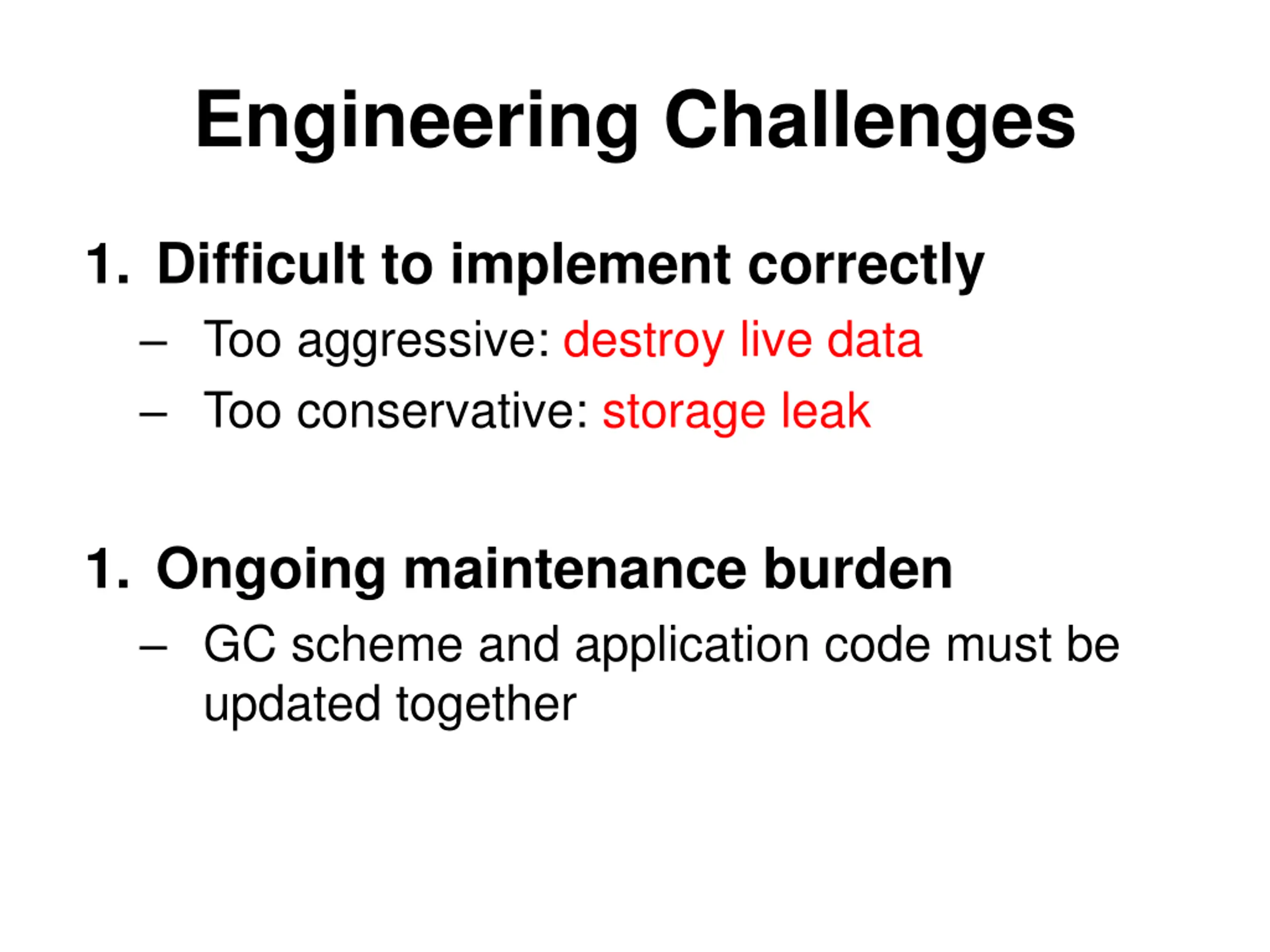 Engineering Challenges

1. Difficult to implement correctly

– Too aggressive: destroy live data

– Too conservative: storage leak

1. Ongoing maintenance burden

– GC scheme and application code must be updated together